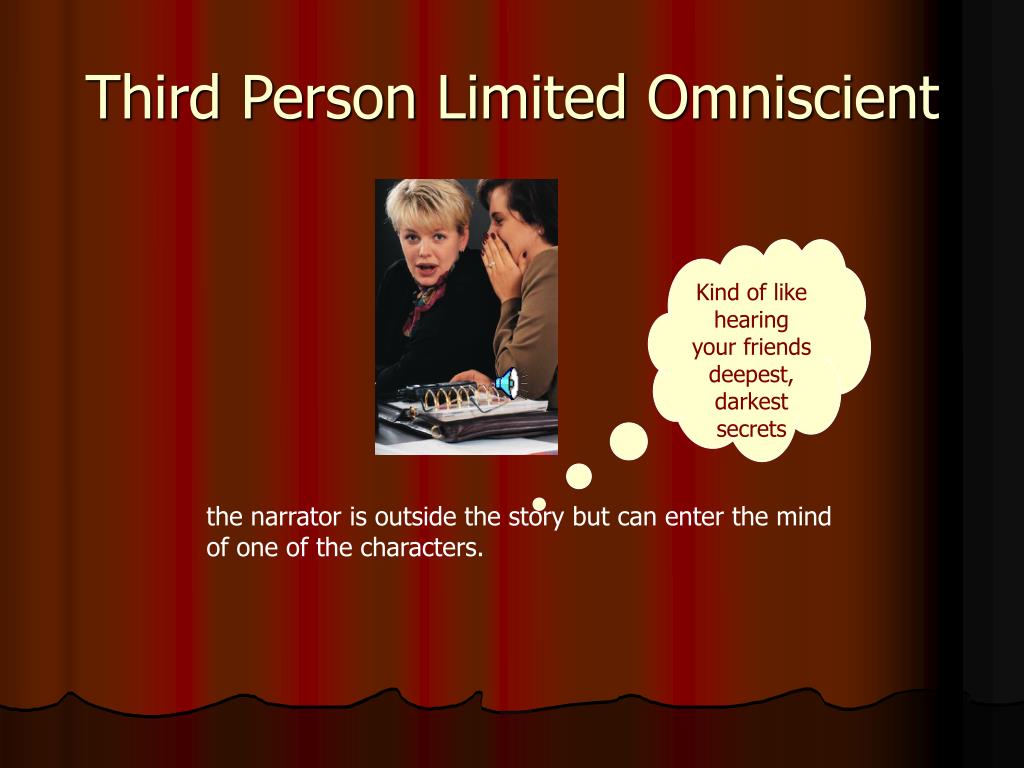 Third Person Limited Omniscient

Kind of like hearing your friends deepest, darkest secrets

the narrator is outside the story but can enter the mind of one of the characters.